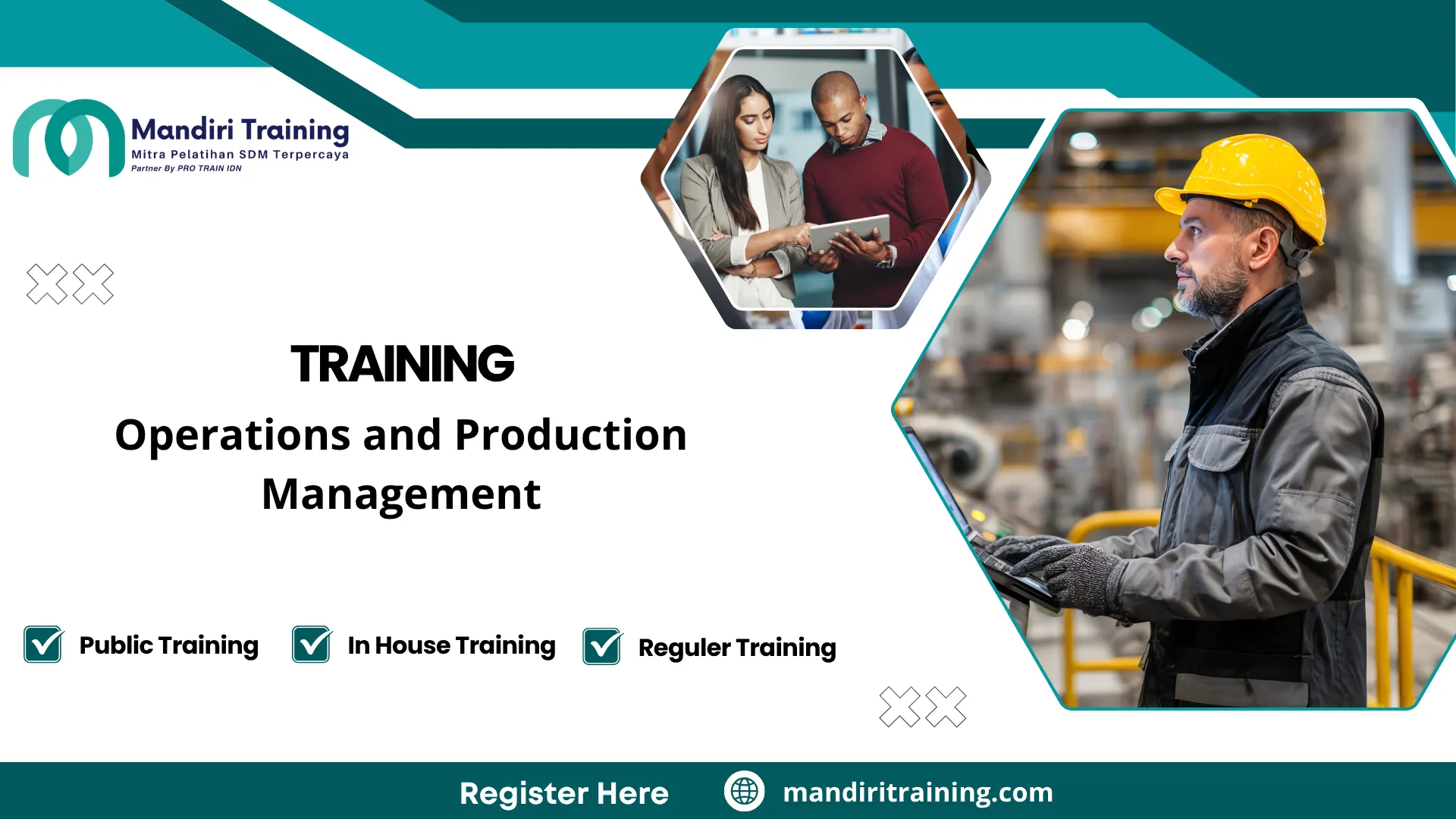 Mandiri Training
Mitra Pelatihan SDM Terpercaya
Partner By PRO TRAIN IDN

TRAINING

Operations and Production Management

Public Training

In House Training

Reguler Training

Register Here

mandiritraining.com